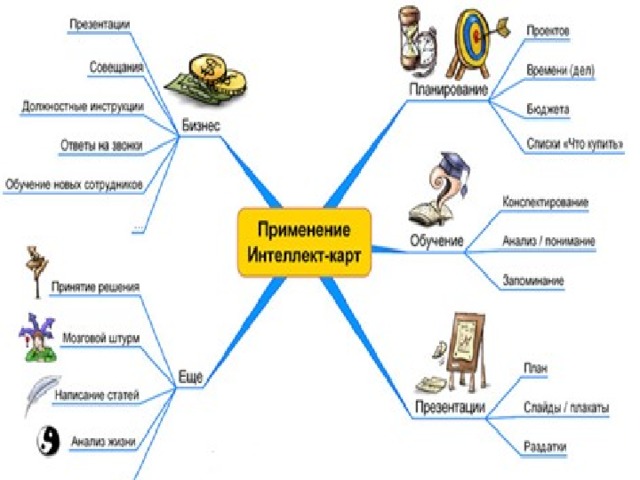 Применение Интеллект-карт

Бизнес
Презентации
Совещания
Должностные инструкции
Ответы на звонки
Обучение новых сотрудников
...

Планирование
Проектов
Времени (дел)
Бюджета
Списки «Что купить»

Обучение
Конспектирование
Анализ / понимание
Запоминание

Презентации
План
Слайды / плакаты
Раздатки

Еще
Принятие решения
Мозговой штурм
Написание статей
Анализ жизни